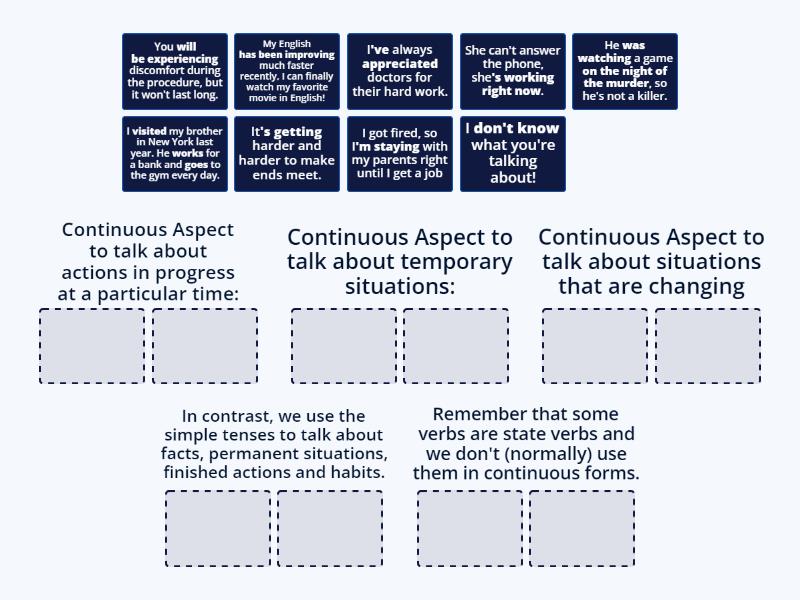 You will be experiencing discomfort during the procedure, but it won't last long.

My English has been improving much faster recently. I can finally watch my favorite movie in English!

I've always appreciated doctors for their hard work.

She can't answer the phone, she's working right now.

He was watching a game on the night of the murder, so he's not a killer.

I visited my brother in New York last year. He works for a bank and goes to the gym every day.

It's getting harder and harder to make ends meet.

I got fired, so I'm staying with my parents right until I get a job

I don't know what you're talking about!

Continuous Aspect to talk about actions in progress at a particular time:

Continuous Aspect to talk about temporary situations:

Continuous Aspect to talk about situations that are changing

In contrast, we use the simple tenses to talk about facts, permanent situations, finished actions and habits.

Remember that some verbs are state verbs and we don't (normally) use them in continuous forms.